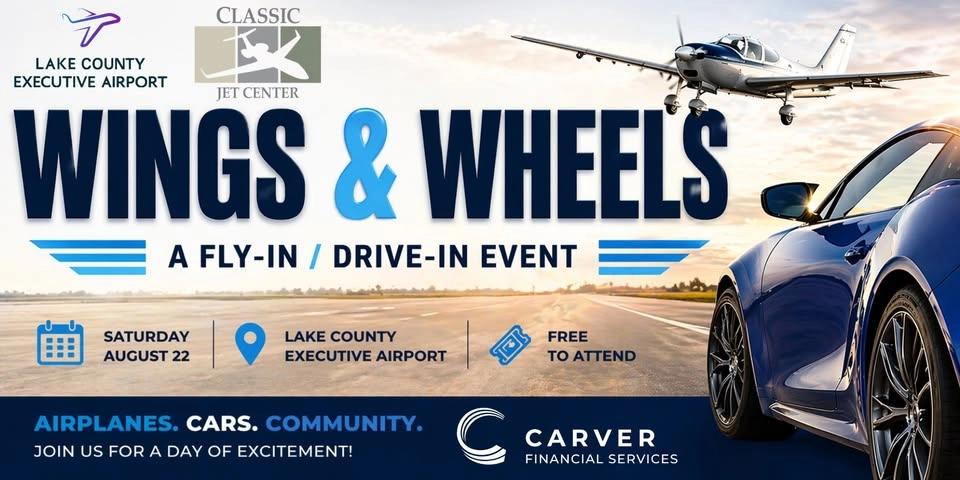 LAKE COUNTY EXECUTIVE AIRPORT

CLASSIC JET CENTER

WINGS & WHEELS

A FLY-IN / DRIVE-IN EVENT

SATURDAY AUGUST 22

LAKE COUNTY EXECUTIVE AIRPORT

FREE TO ATTEND

AIRPLANES. CARS. COMMUNITY.

JOIN US FOR A DAY OF EXCITEMENT!

CARVER FINANCIAL SERVICES